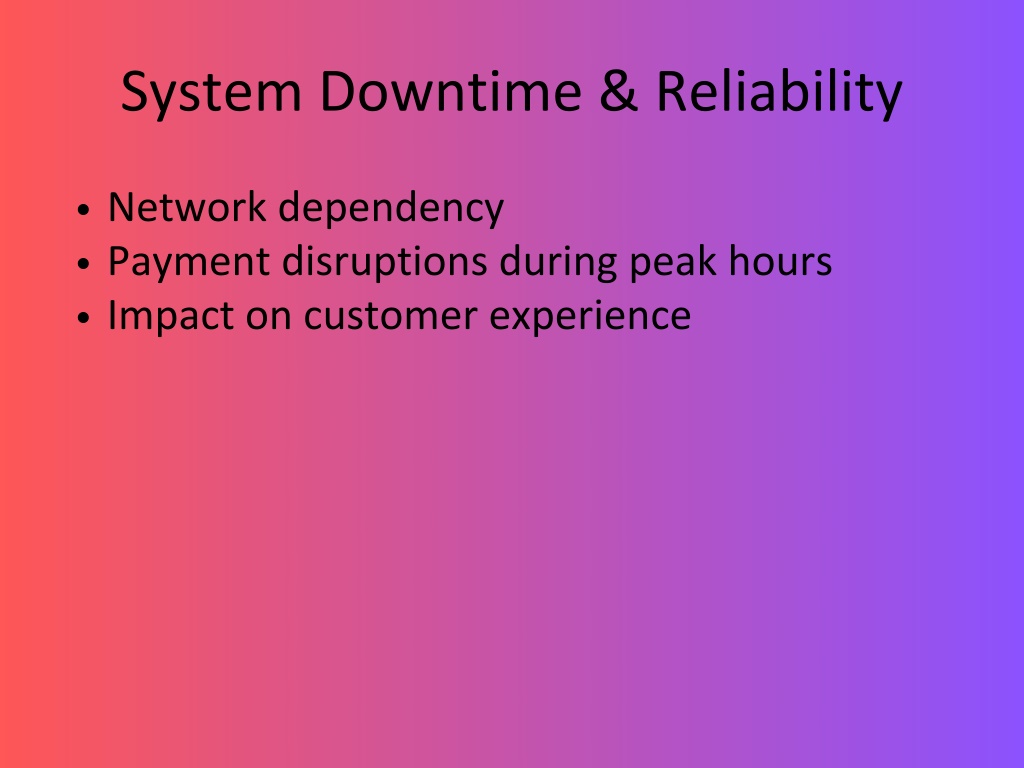 System Downtime & Reliability

• Network dependency
• Payment disruptions during peak hours
• Impact on customer experience